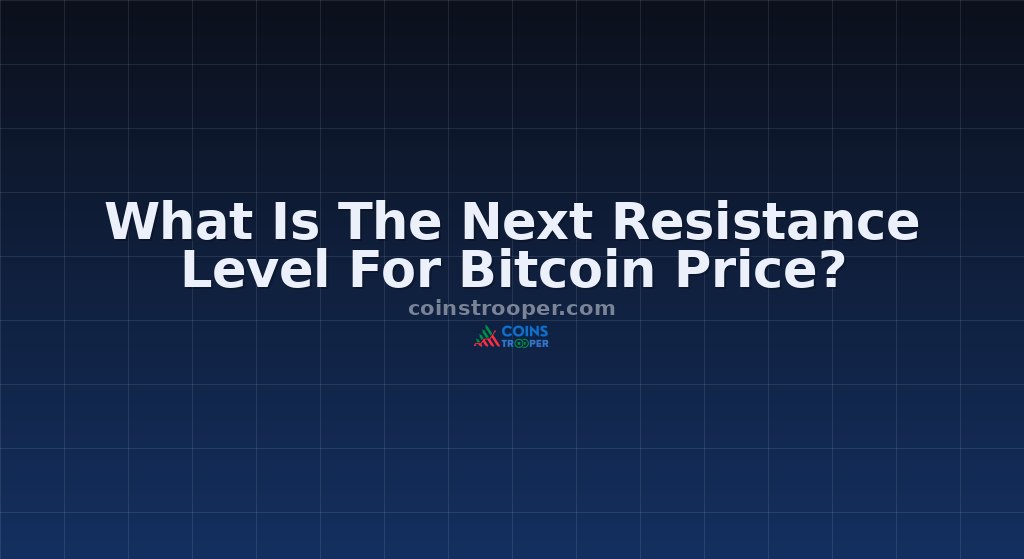 What Is The Next Resistance Level For Bitcoin Price?

coinstrooper.com

COINS TROOPER